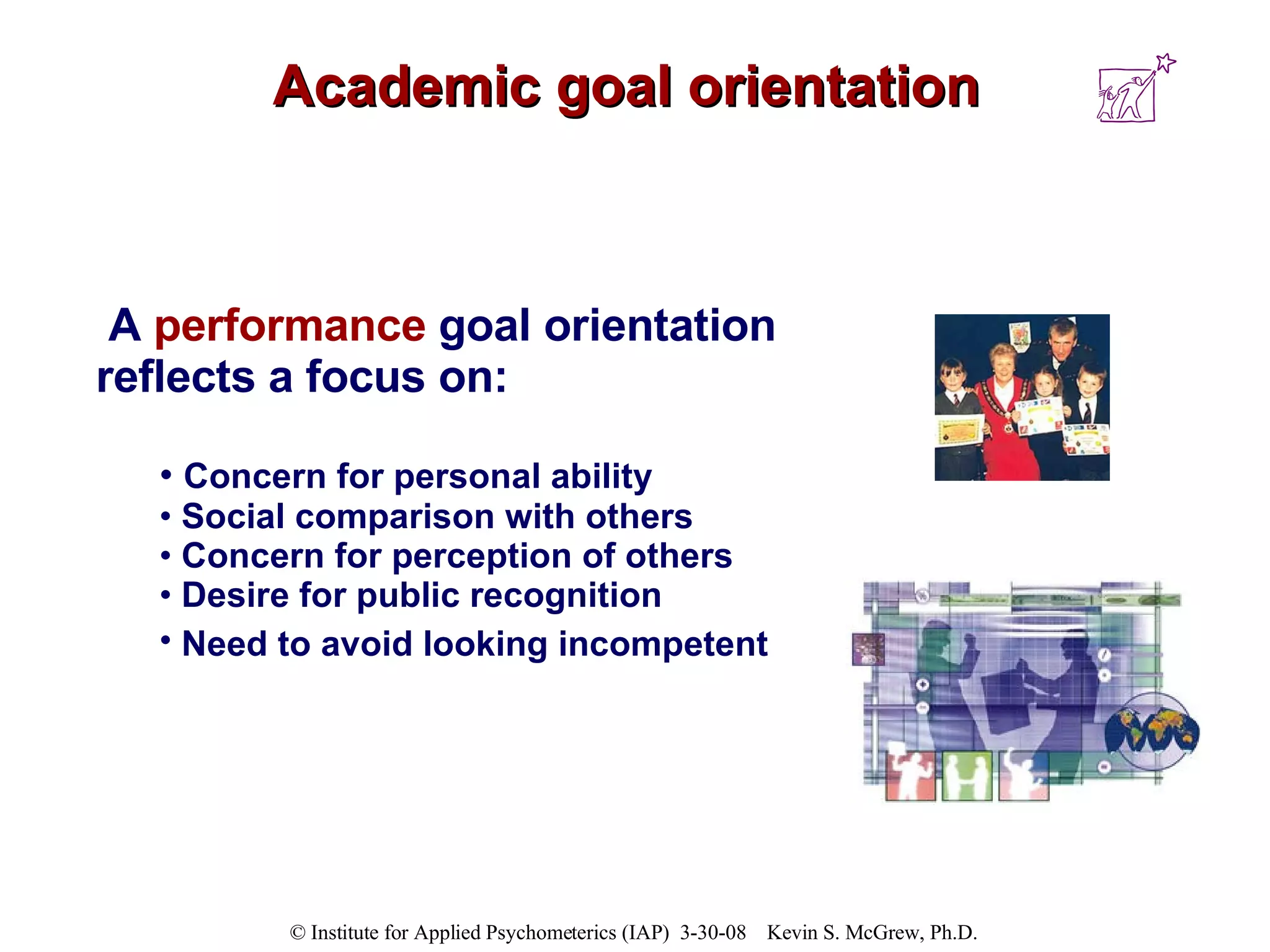 Academic goal orientation

A performance goal orientation reflects a focus on:

• Concern for personal ability
• Social comparison with others
• Concern for perception of others
• Desire for public recognition
• Need to avoid looking incompetent

© Institute for Applied Psychometerics (IAP) 3-30-08 Kevin S. McGrew, Ph.D.